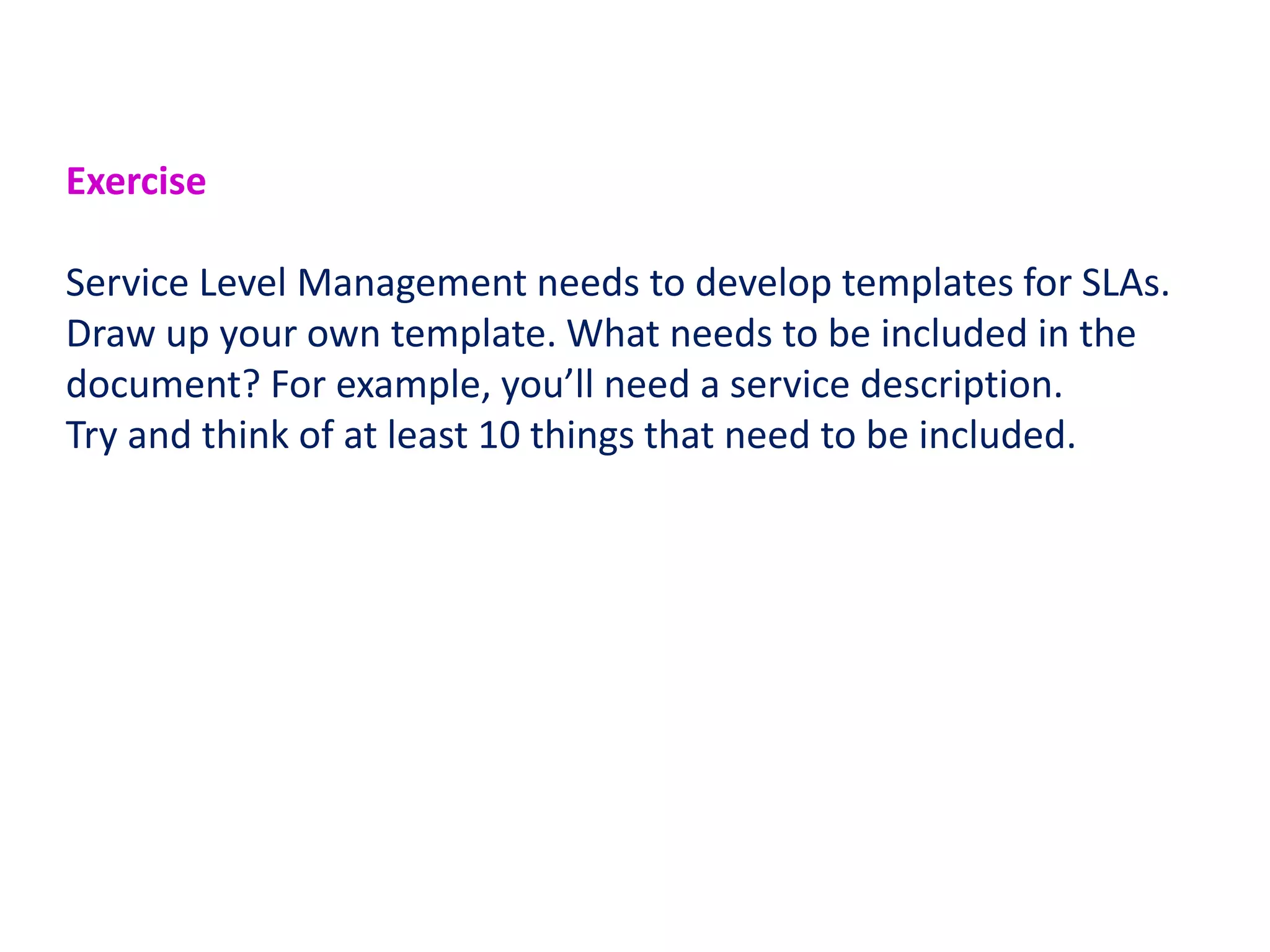 Exercise

Service Level Management needs to develop templates for SLAs. Draw up your own template. What needs to be included in the document? For example, you’ll need a service description.
Try and think of at least 10 things that need to be included.